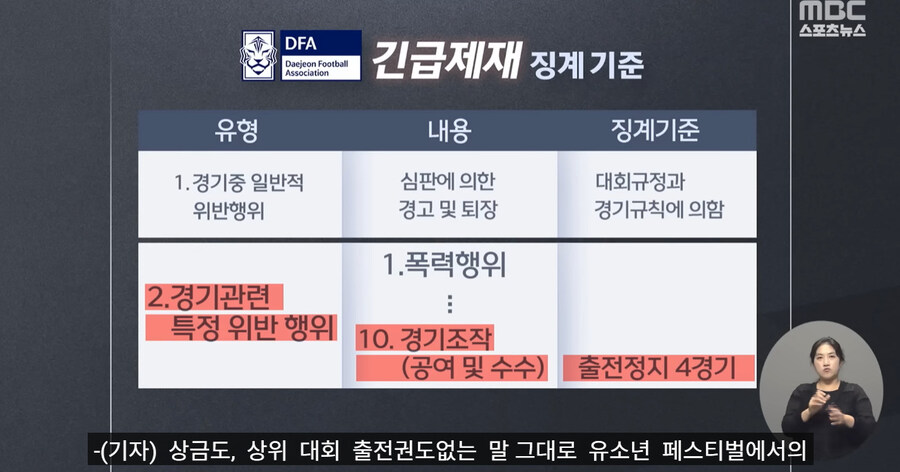 MBC 스포츠뉴스

DFA Daejeon Football Association

긴급제재 징계 기준

| 유형 | 내용 | 징계기준 |
|---|---|---|
| 1. 경기중 일반적 위반행위 | 심판에 의한 경고 및 퇴장 | 대회규정과 경기규칙에 의함 |
| 2.경기관련 특정 위반 행위 | 1.폭력행위 ⋮ 10. 경기조작 (공여 및 수수) | 출전정지 4경기 |

-(기자) 상금도, 상위 대회 출전권도없는 말 그대로 유소년 페스티벌에서의